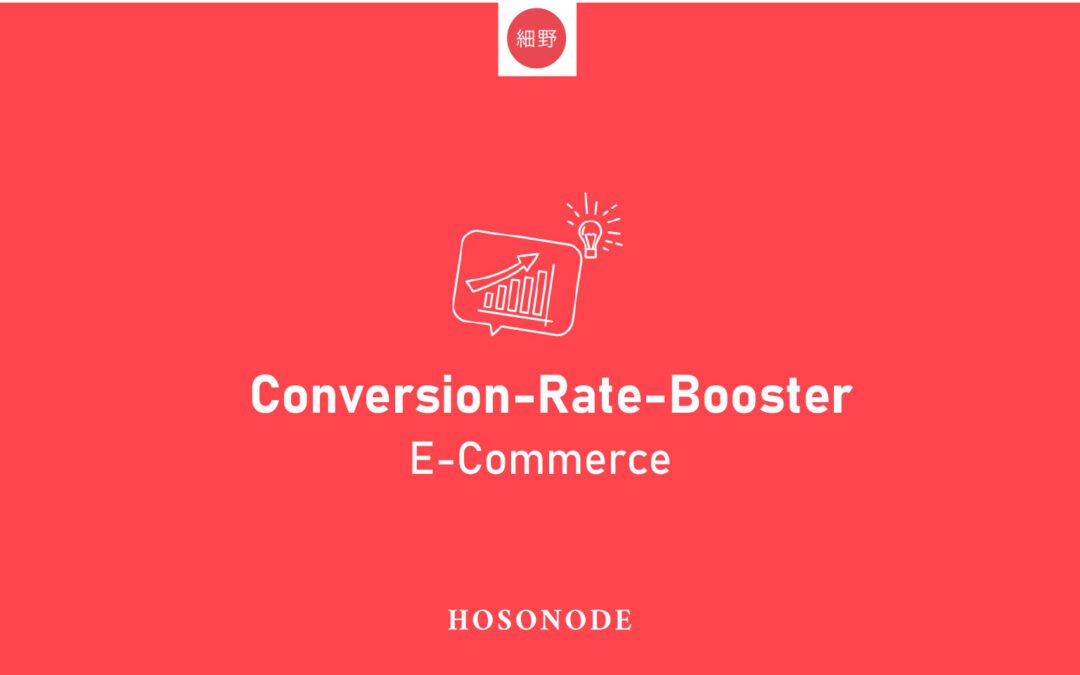 細野

Conversion-Rate-Booster
E-Commerce

HOSONODE